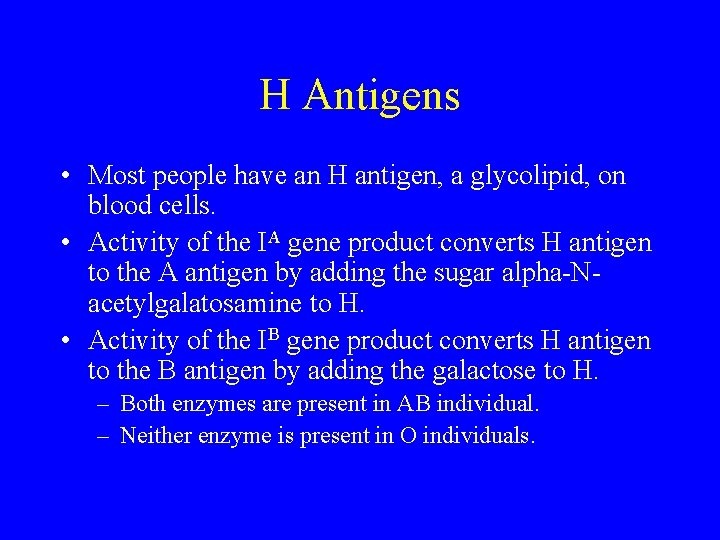 H Antigens

• Most people have an H antigen, a glycolipid, on blood cells.

• Activity of the $I^A$ gene product converts H antigen to the A antigen by adding the sugar alpha-N-acetylgalatosamine to H.

• Activity of the $I^B$ gene product converts H antigen to the B antigen by adding the galactose to H.

– Both enzymes are present in AB individual.

– Neither enzyme is present in O individuals.